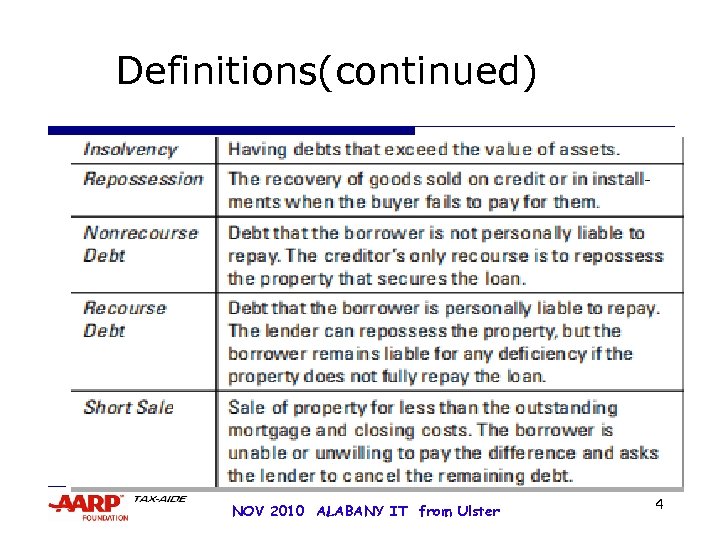 Definitions(continued)

| | |
|---|---|
| Insolvency | Having debts that exceed the value of assets. |
| Repossession | The recovery of goods sold on credit or in installments when the buyer fails to pay for them. |
| Nonrecourse Debt | Debt that the borrower is not personally liable to repay. The creditor's only recourse is to repossess the property that secures the loan. |
| Recourse Debt | Debt that the borrower is personally liable to repay. The lender can repossess the property, but the borrower remains liable for any deficiency if the property does not fully repay the loan. |
| Short Sale | Sale of property for less than the outstanding mortgage and closing costs. The borrower is unable or unwilling to pay the difference and asks the lender to cancel the remaining debt. |

AARP FOUNDATION TAX-AIDE

NOV 2010 ALABANY IT from Ulster

4